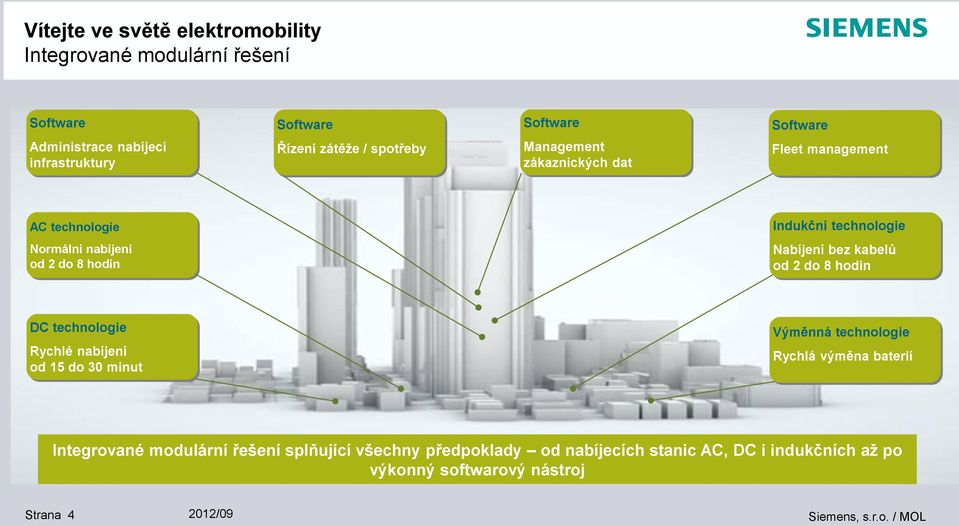 Vítejte ve světě elektromobility
Integrované modulární řešení

SIEMENS

Software
Administrace nabíjecí infrastruktury

Software
Řízení zátěže / spotřeby

Software
Management zákaznických dat

Software
Fleet management

AC technologie
Normální nabíjení od 2 do 8 hodin

Indukční technologie
Nabíjení bez kabelů od 2 do 8 hodin

DC technologie
Rychlé nabíjení od 15 do 30 minut

Výměnná technologie
Rychlá výměna baterií

Integrované modulární řešení splňující všechny předpoklady – od nabíjecích stanic AC, DC i indukčních až po výkonný softwarový nástroj

Strana 4	2012/09	Siemens, s.r.o. / MOL